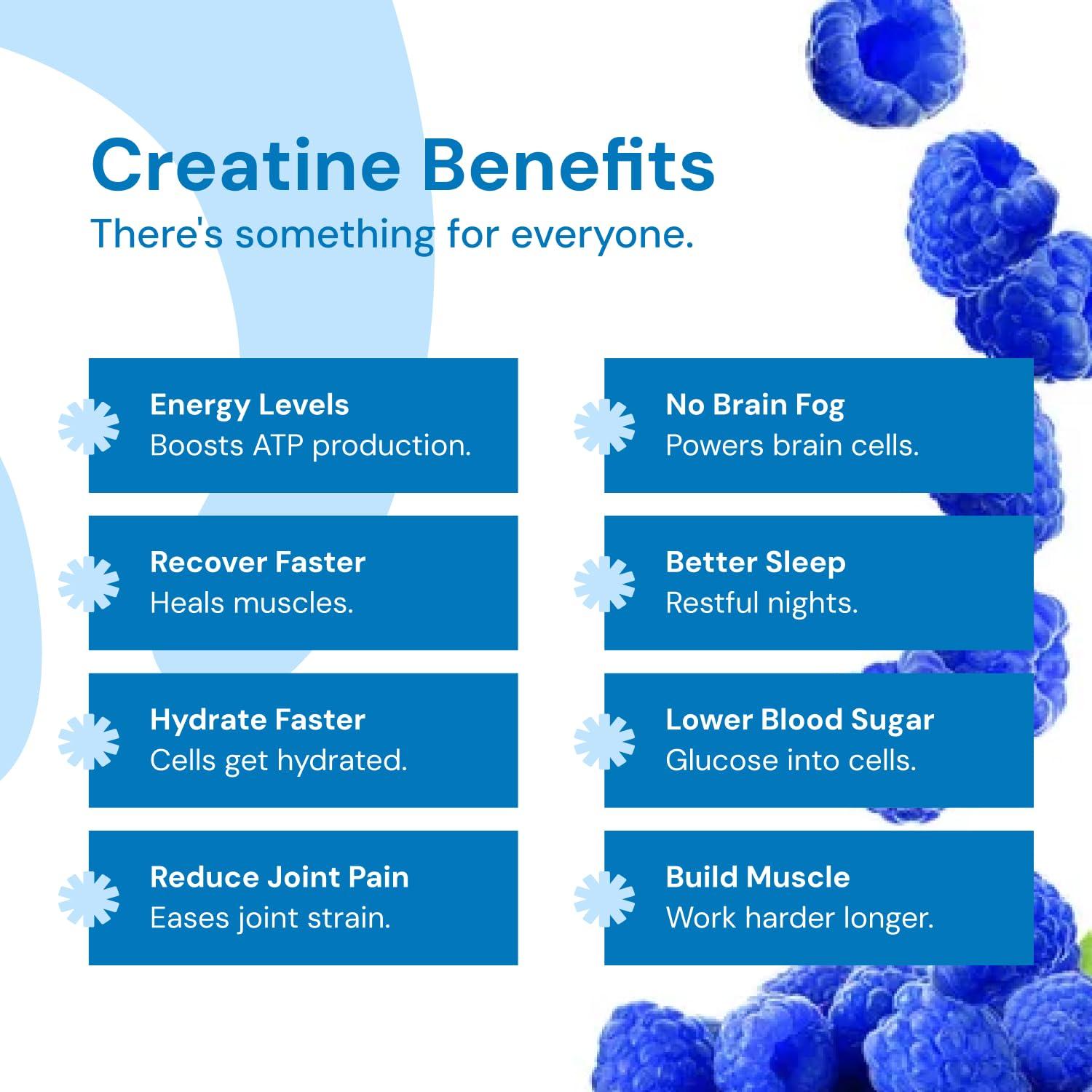 Creatine Benefits
There's something for everyone.

Energy Levels
Boosts ATP production.

Recover Faster
Heals muscles.

Hydrate Faster
Cells get hydrated.

Reduce Joint Pain
Eases joint strain.

No Brain Fog
Powers brain cells.

Better Sleep
Restful nights.

Lower Blood Sugar
Glucose into cells.

Build Muscle
Work harder longer.